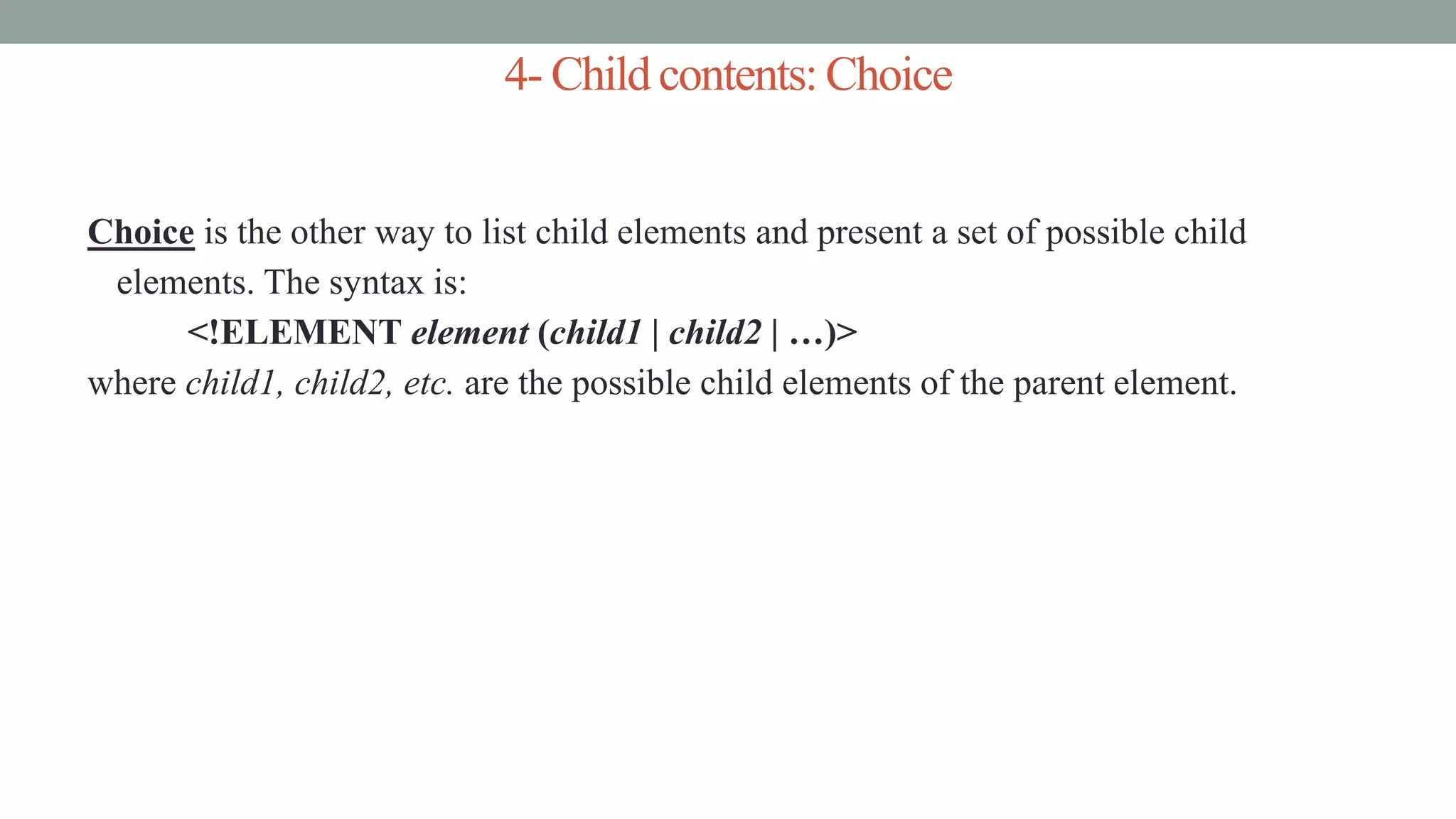 4- Child contents: Choice

Choice is the other way to list child elements and present a set of possible child elements. The syntax is:

<!ELEMENT element (child1 | child2 | …)>

where child1, child2, etc. are the possible child elements of the parent element.